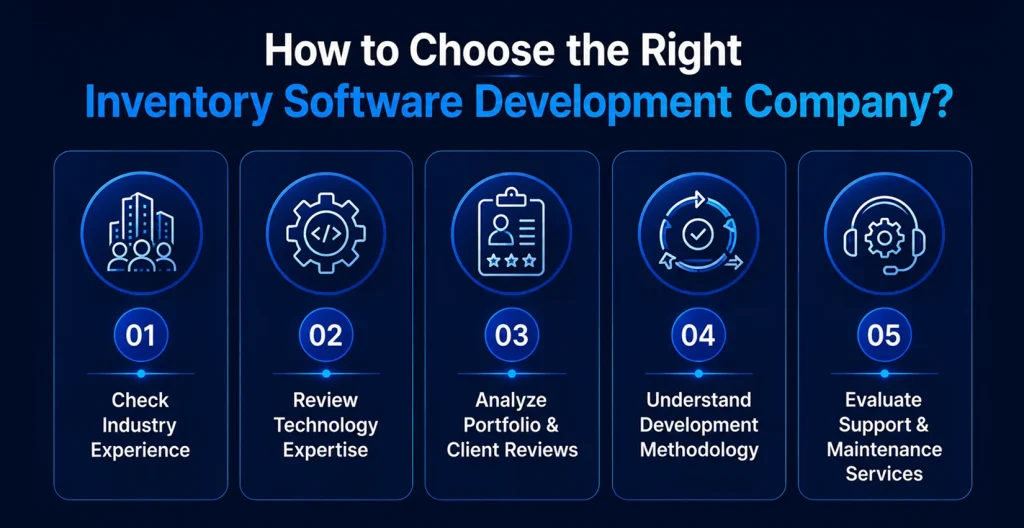 How to Choose the Right
Inventory Software Development Company?

01
Check Industry Experience

02
Review Technology Expertise

03
Analyze Portfolio & Client Reviews

04
Understand Development Methodology

05
Evaluate Support & Maintenance Services